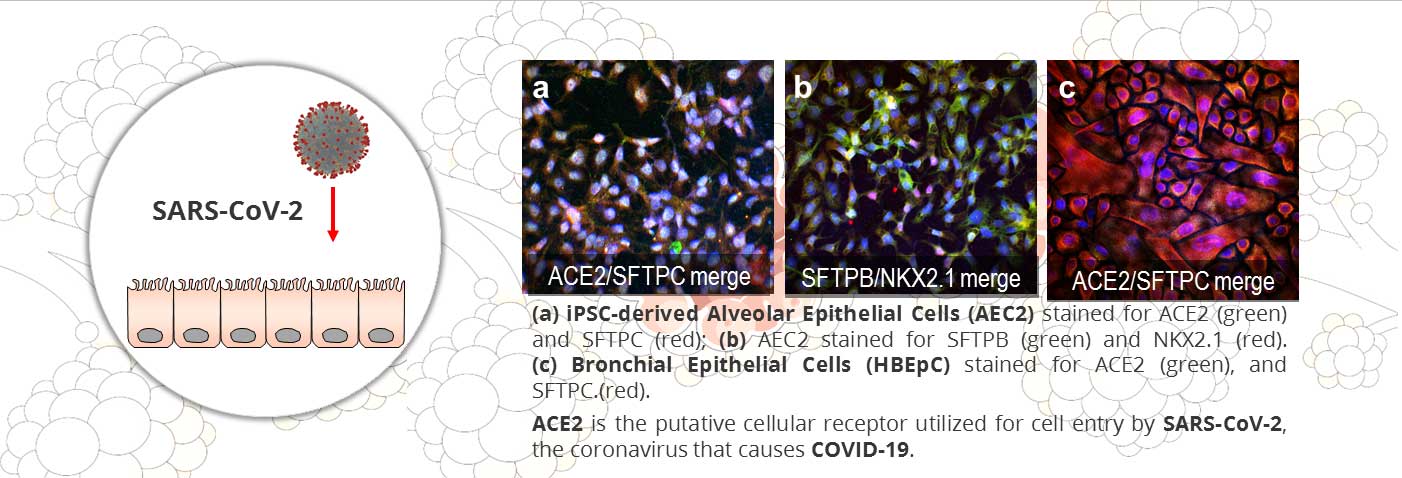 SARS-CoV-2

a

ACE2/SFTPC merge

b

SFTPB/NKX2.1 merge

c

ACE2/SFTPC merge

(a) iPSC-derived Alveolar Epithelial Cells (AEC2) stained for ACE2 (green) and SFTPC (red); (b) AEC2 stained for SFTPB (green) and NKX2.1 (red). (c) Bronchial Epithelial Cells (HBEpC) stained for ACE2 (green), and SFTPC.(red).

ACE2 is the putative cellular receptor utilized for cell entry by SARS-CoV-2, the coronavirus that causes COVID-19.